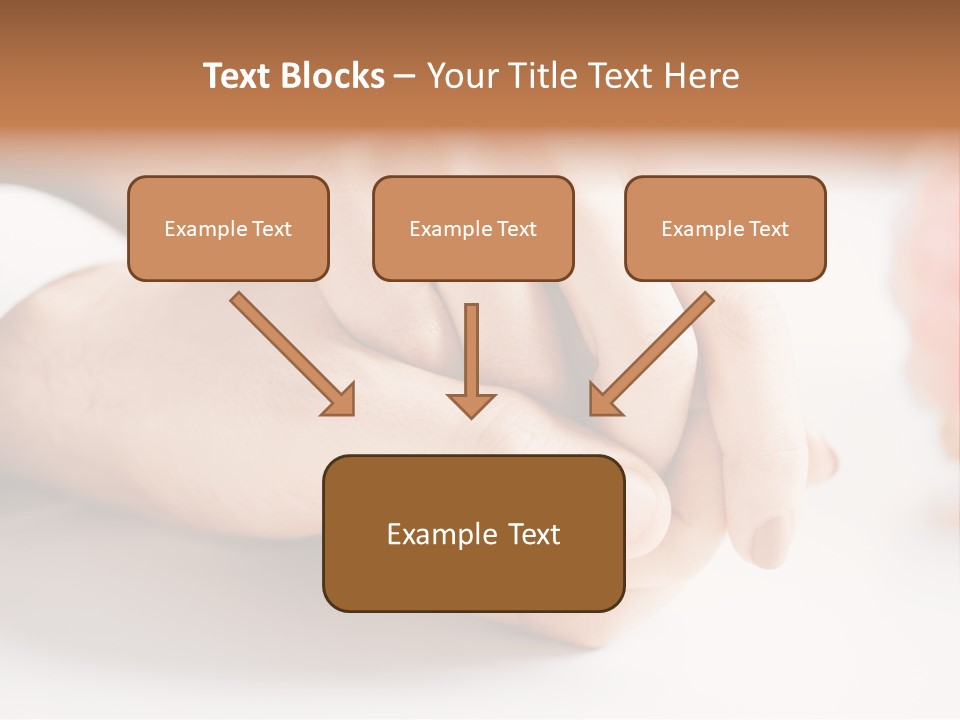 Text Blocks – Your Title Text Here

Example Text

Example Text

Example Text

Example Text